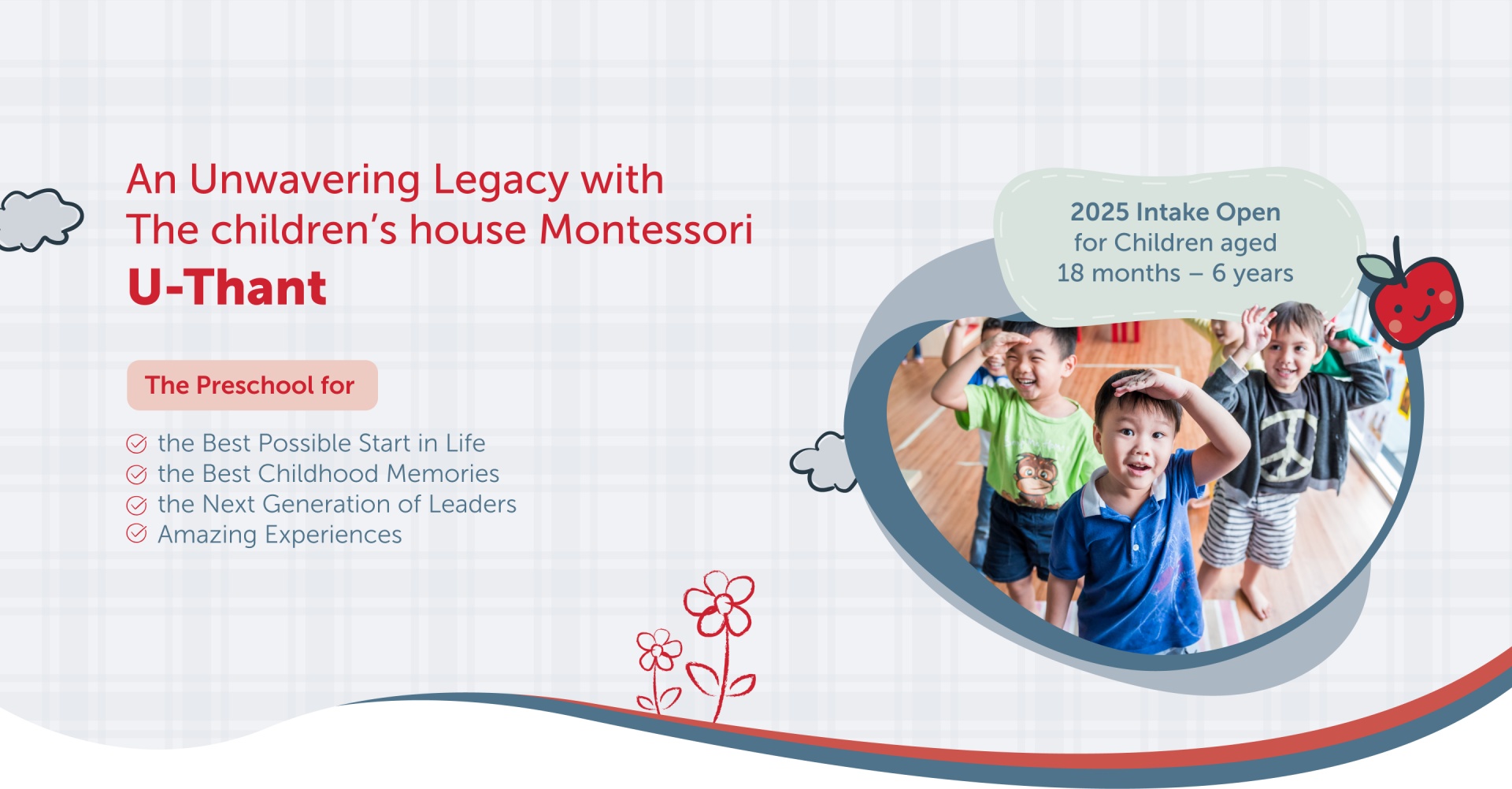 An Unwavering Legacy with
The children's house Montessori
U-Thant

The Preschool for

the Best Possible Start in Life
the Best Childhood Memories
the Next Generation of Leaders
Amazing Experiences

2025 Intake Open
for Children aged
18 months – 6 years